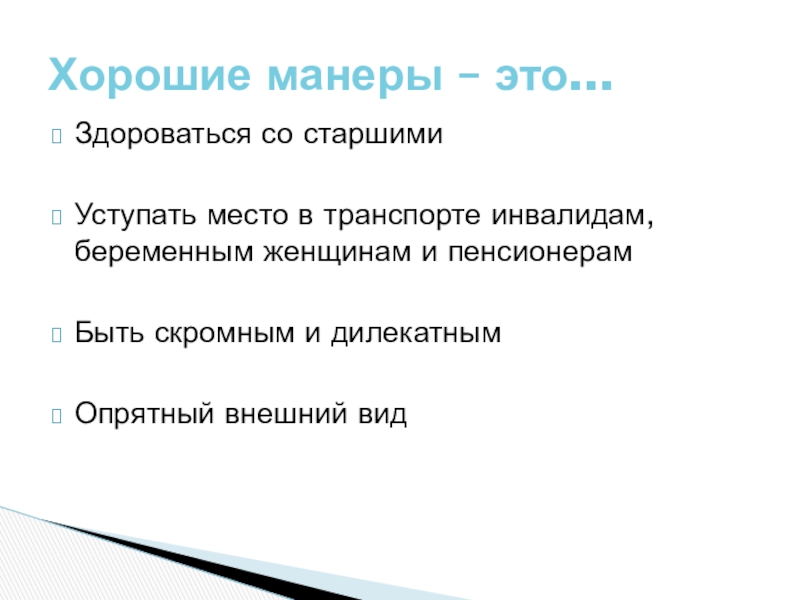 Хорошие манеры – это…

Здороваться со старшими

Уступать место в транспорте инвалидам, беременным женщинам и пенсионерам

Быть скромным и дилекатным

Опрятный внешний вид